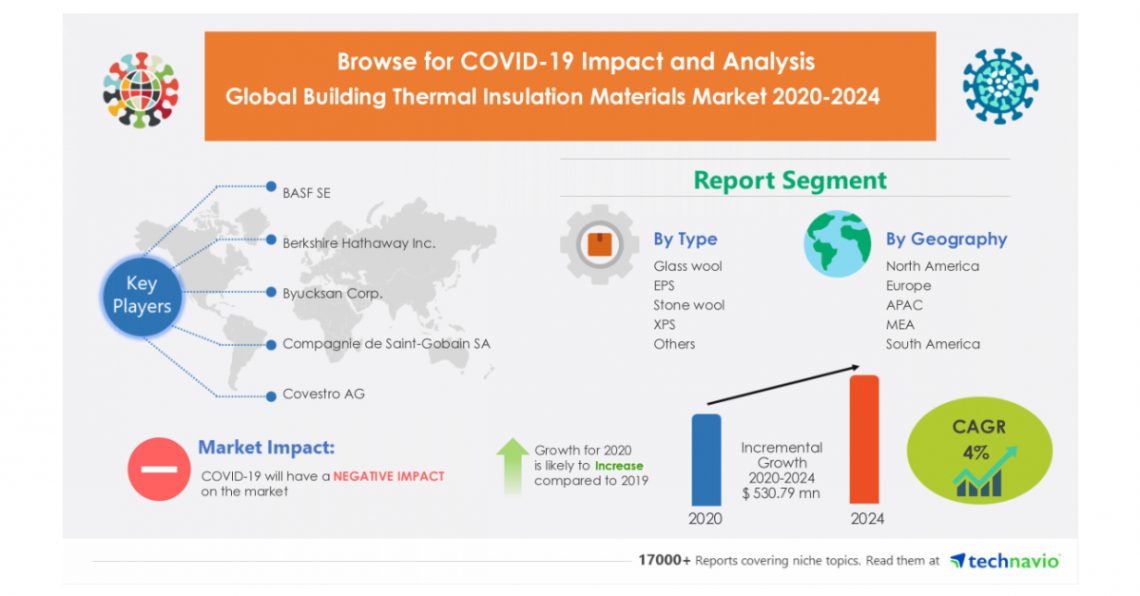 Browse for COVID-19 Impact and Analysis
Global Building Thermal Insulation Materials Market 2020-2024

Key Players

BASF SE

Berkshire Hathaway Inc.

Byucksan Corp.

Compagnie de Saint-Gobain SA

Covestro AG

Report Segment

By Type
Glass wool
EPS
Stone wool
XPS
Others

By Geography
North America
Europe
APAC
MEA
South America

Market Impact:
COVID-19 will have a NEGATIVE IMPACT on the market

Growth for 2020 is likely to Increase compared to 2019

Incremental Growth 2020-2024 $ 530.79 mn

2020

2024

CAGR 4%

17000+ Reports covering niche topics. Read them at technavio